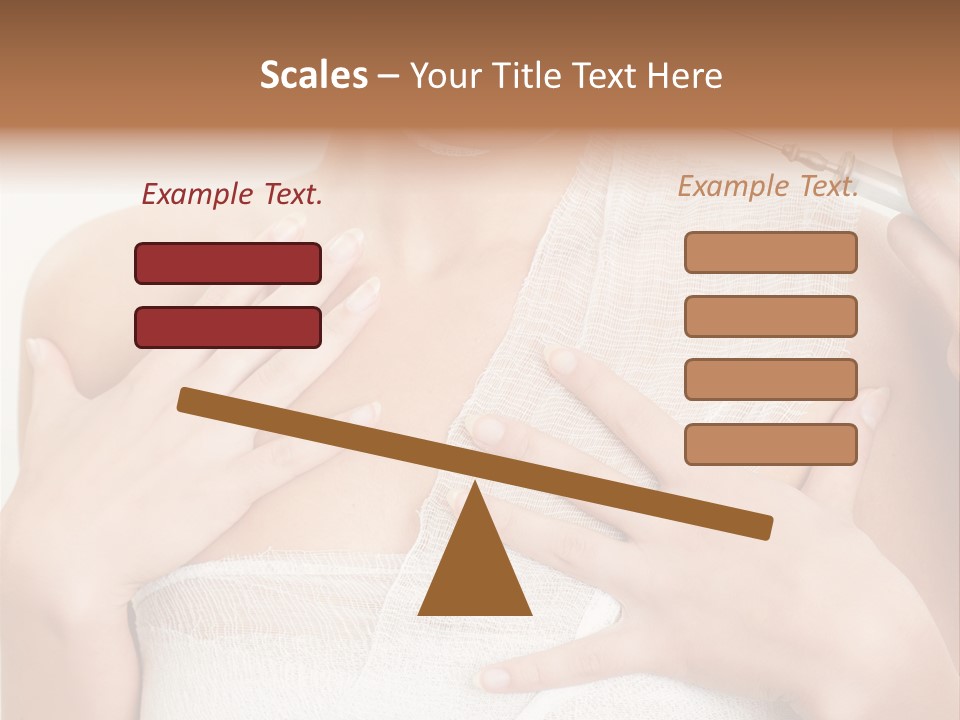 Scales – Your Title Text Here

Example Text.

Example Text.